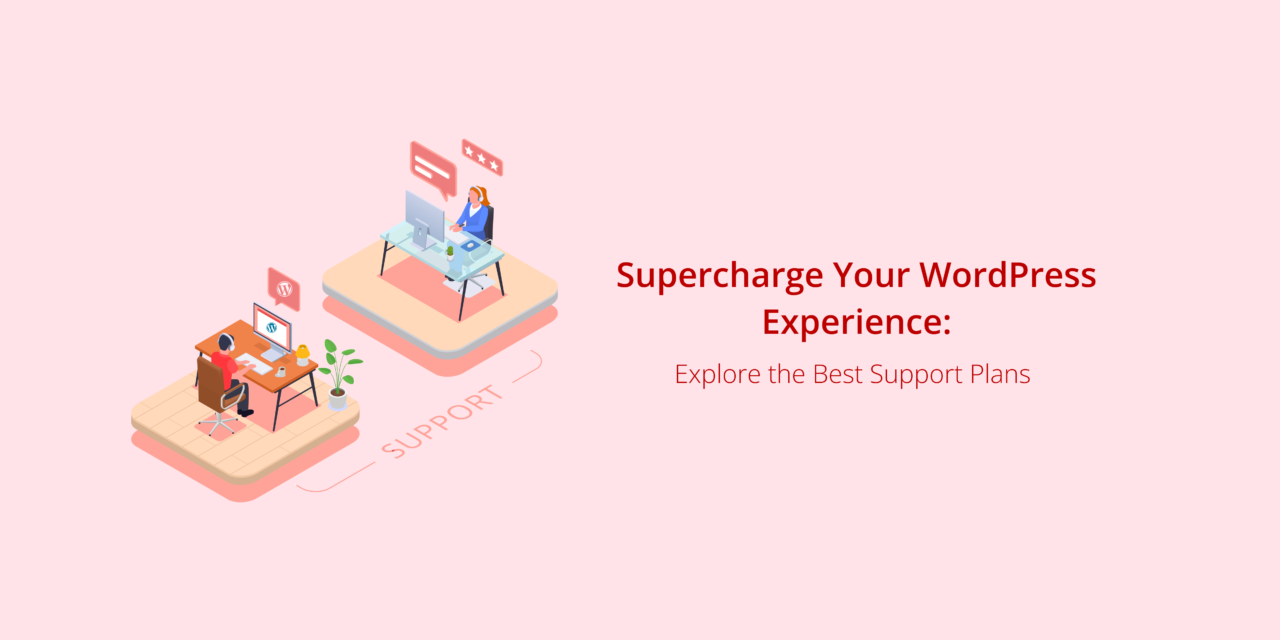 SUPPORT

Supercharge Your WordPress Experience:

Explore the Best Support Plans